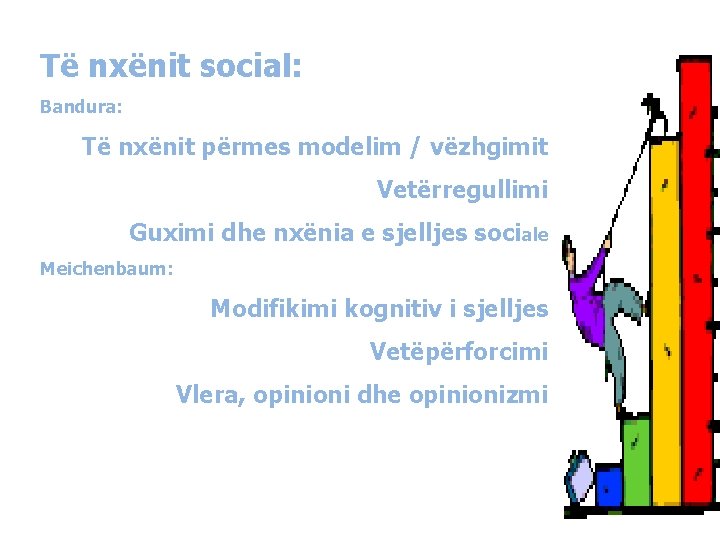 Të nxënit social:

Bandura:

Të nxënit përmes modelim / vëzhgimit

Vetërregullimi

Guximi dhe nxënia e sjelljes sociale

Meichenbaum:

Modifikimi kognitiv i sjelljes

Vetëpërforcimi

Vlera, opinioni dhe opinionizmi